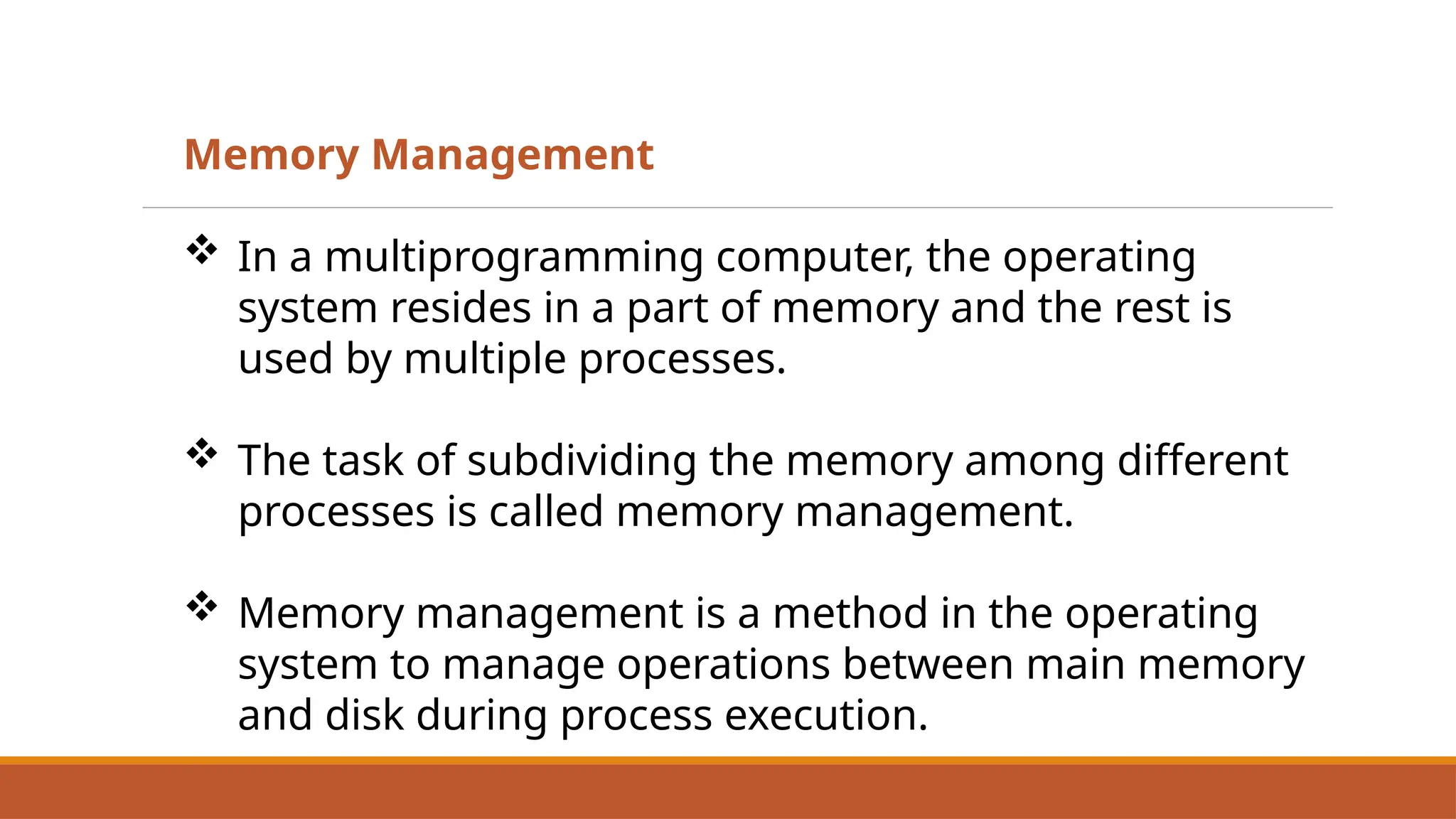 Memory Management

❖ In a multiprogramming computer, the operating system resides in a part of memory and the rest is used by multiple processes.

❖ The task of subdividing the memory among different processes is called memory management.

❖ Memory management is a method in the operating system to manage operations between main memory and disk during process execution.